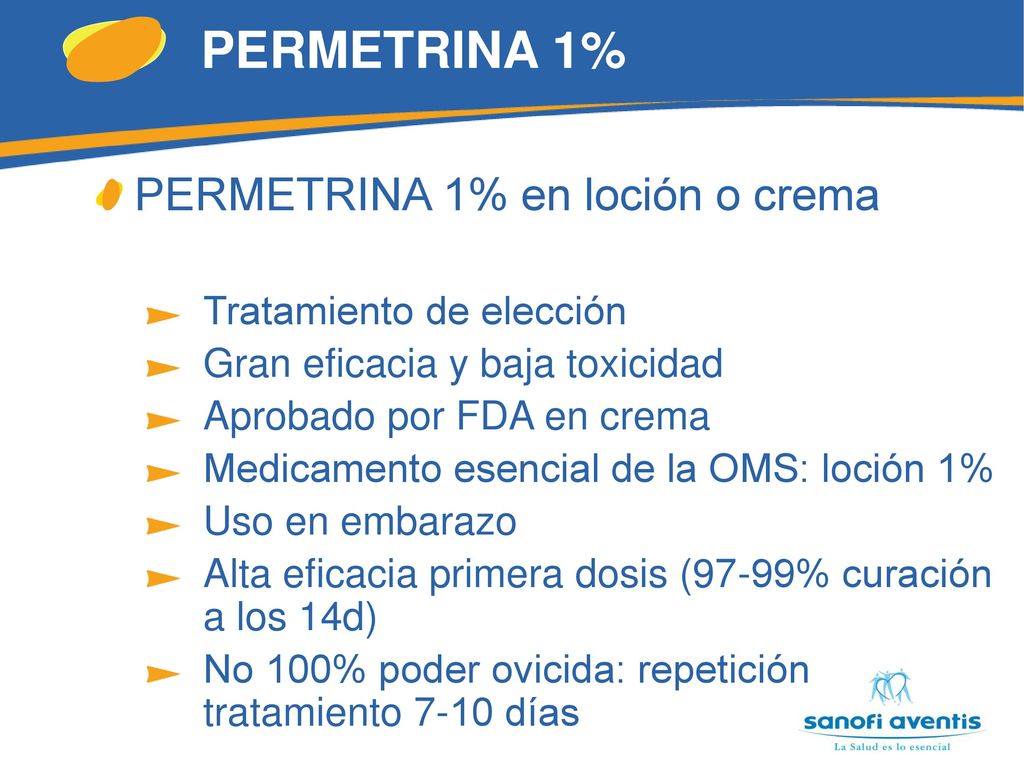 PERMETRINA 1%

PERMETRINA 1% en loción o crema

Tratamiento de elección
Gran eficacia y baja toxicidad
Aprobado por FDA en crema
Medicamento esencial de la OMS: loción 1%
Uso en embarazo
Alta eficacia primera dosis (97-99% curación a los 14d)
No 100% poder ovicida: repetición tratamiento 7-10 días

sanofi aventis
La Salud es lo esencial